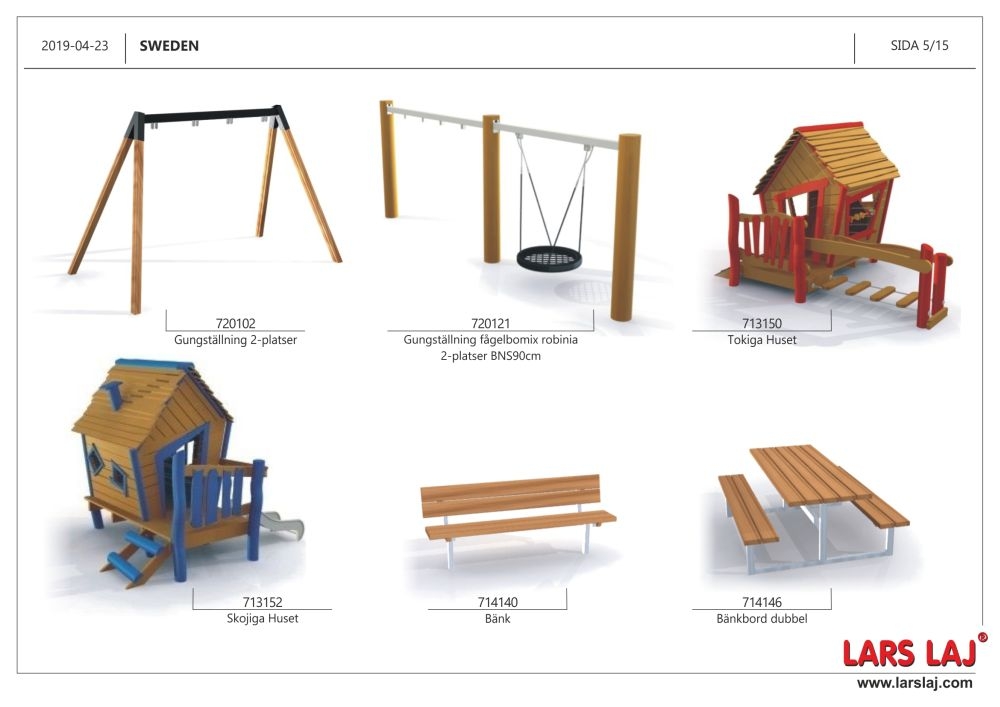 2019-04-23 SWEDEN SIDA 5/15

720102
Gungställning 2-platser

720121
Gungställning fågelbomix robinia 2-platser BNS90cm

713150
Tokiga Huset

713152
Skojiga Huset

714140
Bänk

714146
Bänkbord dubbel

LARS LAJ®
www.larslaj.com